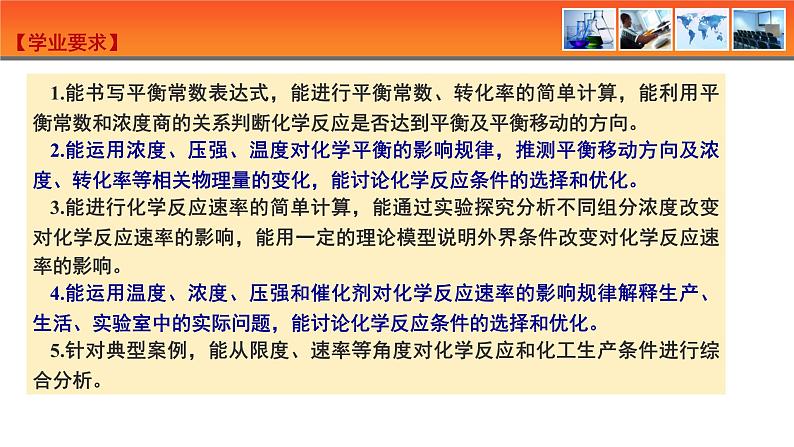 【学业要求】

1.能书写平衡常数表达式，能进行平衡常数、转化率的简单计算，能利用平衡常数和浓度商的关系判断化学反应是否达到平衡及平衡移动的方向。

2.能运用浓度、压强、温度对化学平衡的影响规律，推测平衡移动方向及浓度、转化率等相关物理量的变化，能讨论化学反应条件的选择和优化。

3.能进行化学反应速率的简单计算，能通过实验探究分析不同组分浓度改变对化学反应速率的影响，能用一定的理论模型说明外界条件改变对化学反应速率的影响。

4.能运用温度、浓度、压强和催化剂对化学反应速率的影响规律解释生产、生活、实验室中的实际问题，能讨论化学反应条件的选择和优化。

5.针对典型案例，能从限度、速率等角度对化学反应和化工生产条件进行综合分析。